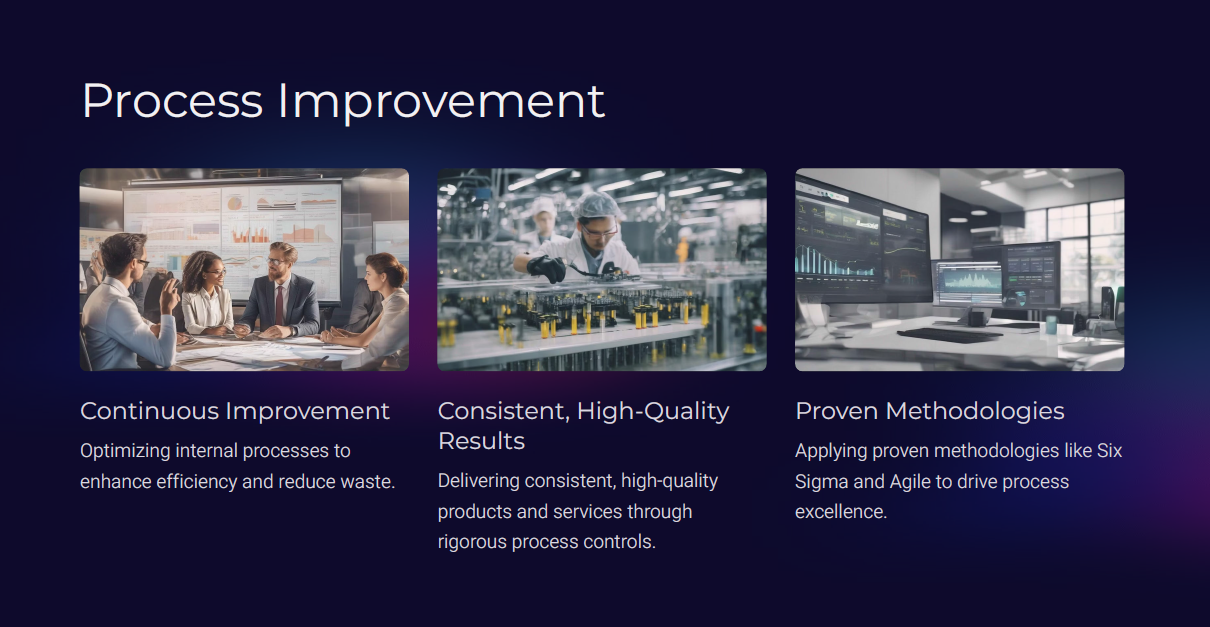 Process Improvement

Continuous Improvement

Optimizing internal processes to enhance efficiency and reduce waste.

Consistent, High-Quality Results

Delivering consistent, high-quality products and services through rigorous process controls.

Proven Methodologies

Applying proven methodologies like Six Sigma and Agile to drive process excellence.